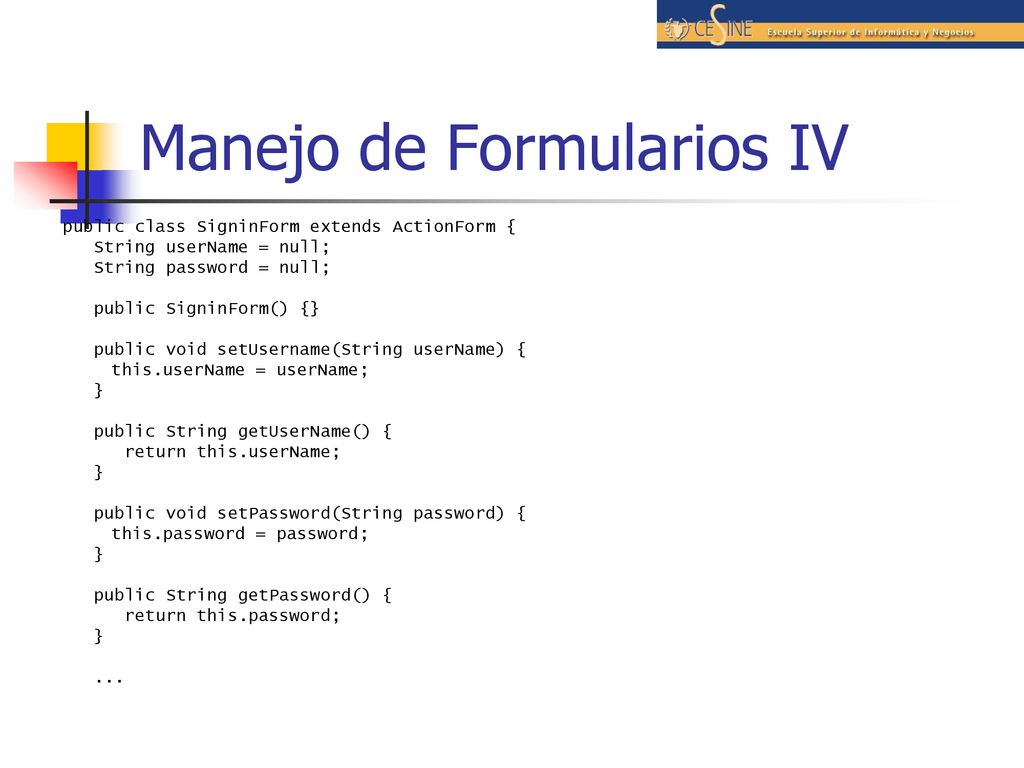 CESINE Escuela Superior de Informática y Negocios

Manejo de Formularios IV

public class SigninForm extends ActionForm {
    String userName = null;
    String password = null;

    public SigninForm() {}

    public void setUsername(String userName) {
      this.userName = userName;
    }

    public String getUserName() {
       return this.userName;
    }

    public void setPassword(String password) {
      this.password = password;
    }

    public String getPassword() {
       return this.password;
    }

    ...